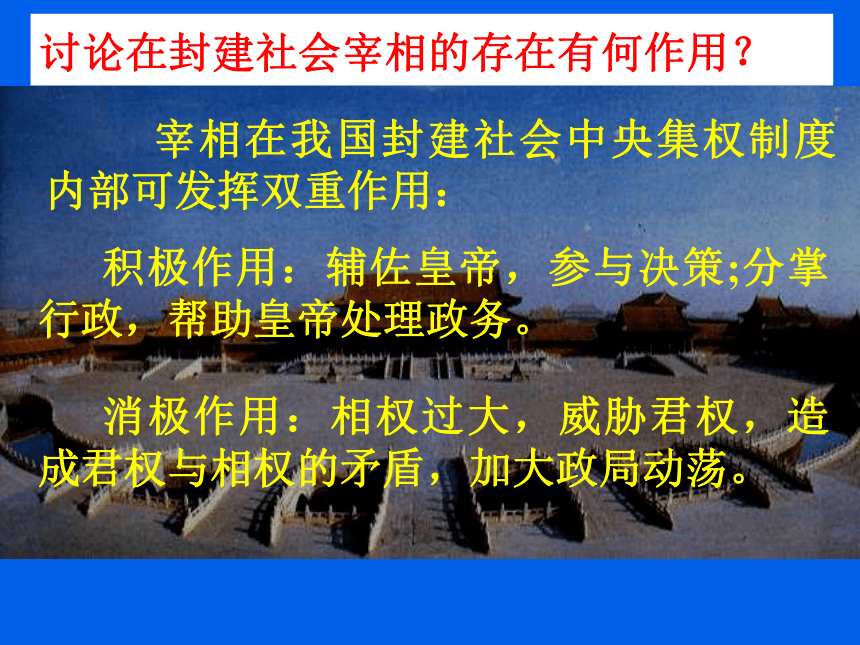 讨论在封建社会宰相的存在有何作用？

宰相在我国封建社会中央集权制度内部可发挥双重作用：

积极作用：辅佐皇帝，参与决策;分掌行政，帮助皇帝处理政务。

消极作用：相权过大，威胁君权，造成君权与相权的矛盾，加大政局动荡。